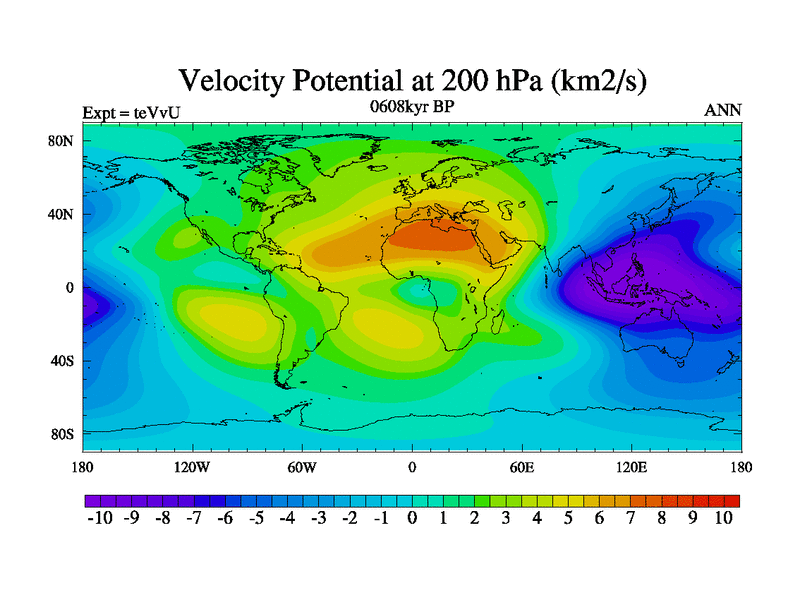 Velocity Potential at 200 hPa (km2/s)

Expt = teVvU

0608kyr BP

ANN

80N
40N
0
40S
80S

180
120W
60W
0
60E
120E
180

-10 -9 -8 -7 -6 -5 -4 -3 -2 -1 0 1 2 3 4 5 6 7 8 9 10